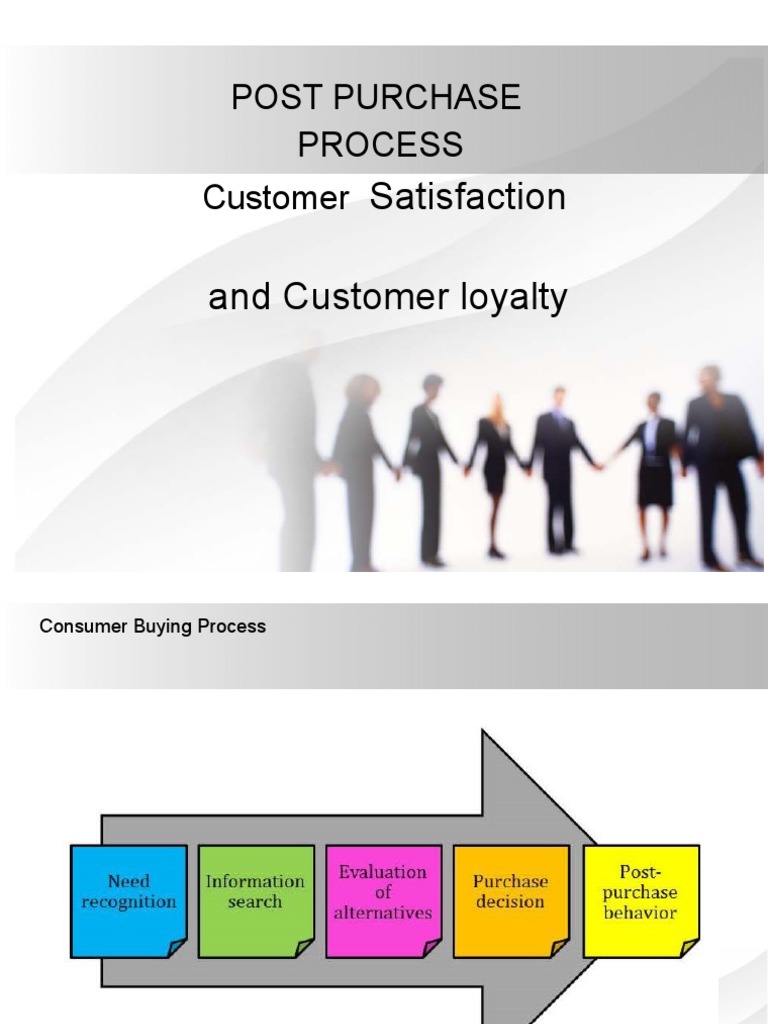 POST PURCHASE PROCESS

Customer Satisfaction

and Customer loyalty

Consumer Buying Process

Need recognition

Information search

Evaluation of alternatives

Purchase decision

Post-purchase behavior